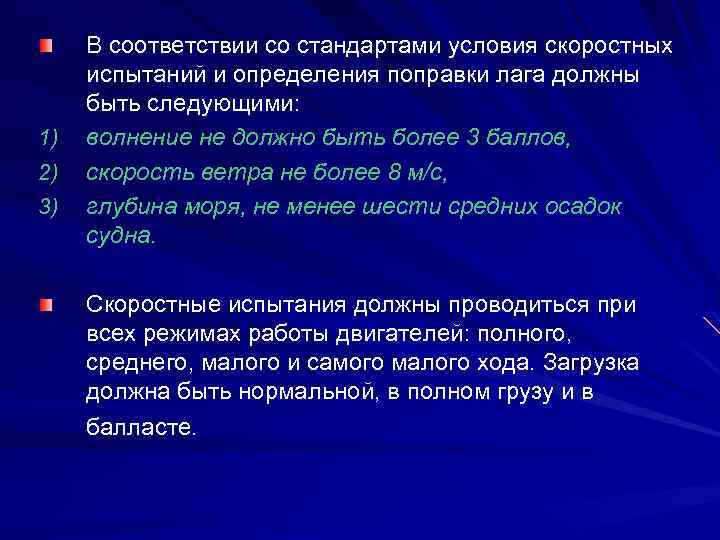 В соответствии со стандартами условия скоростных испытаний и определения поправки лага должны быть следующими:

1) волнение не должно быть более 3 баллов,

2) скорость ветра не более 8 м/с,

3) глубина моря, не менее шести средних осадок судна.

Скоростные испытания должны проводиться при всех режимах работы двигателей: полного, среднего, малого и самого малого хода. Загрузка должна быть нормальной, в полном грузу и в балласте.